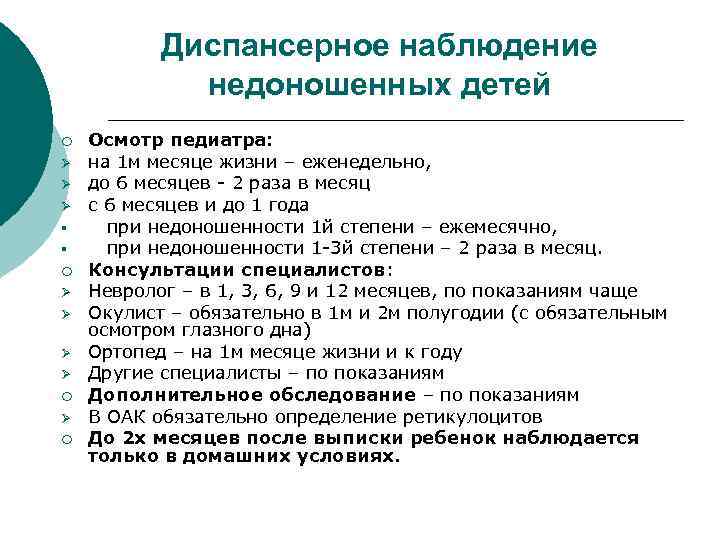 Диспансерное наблюдение недоношенных детей

Осмотр педиатра:
на 1м месяце жизни – еженедельно,
до 6 месяцев - 2 раза в месяц
с 6 месяцев и до 1 года
при недоношенности 1й степени – ежемесячно,
при недоношенности 1-3й степени – 2 раза в месяц.
Консультации специалистов:
Невролог – в 1, 3, 6, 9 и 12 месяцев, по показаниям чаще
Окулист – обязательно в 1м и 2м полугодии (с обязательным осмотром глазного дна)
Ортопед – на 1м месяце жизни и к году
Другие специалисты – по показаниям
Дополнительное обследование – по показаниям
В ОАК обязательно определение ретикулоцитов
До 2х месяцев после выписки ребенок наблюдается только в домашних условиях.